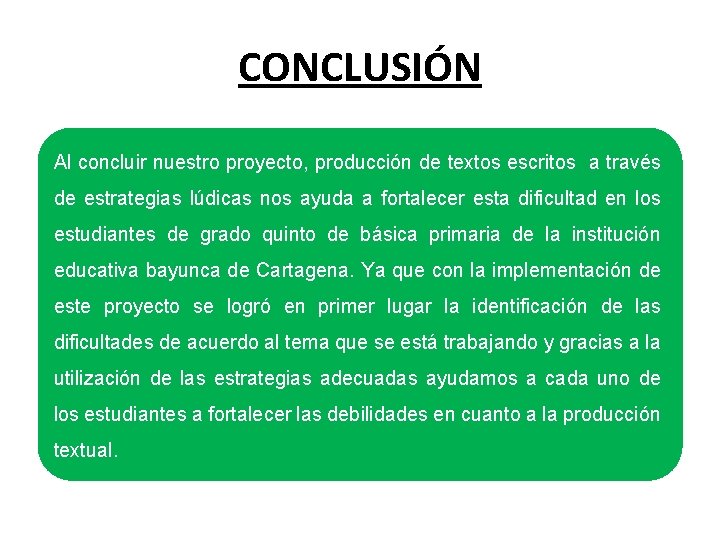 CONCLUSIÓN

Al concluir nuestro proyecto, producción de textos escritos a través de estrategias lúdicas nos ayuda a fortalecer esta dificultad en los estudiantes de grado quinto de básica primaria de la institución educativa bayunca de Cartagena. Ya que con la implementación de este proyecto se logró en primer lugar la identificación de las dificultades de acuerdo al tema que se está trabajando y gracias a la utilización de las estrategias adecuadas ayudamos a cada uno de los estudiantes a fortalecer las debilidades en cuanto a la producción textual.